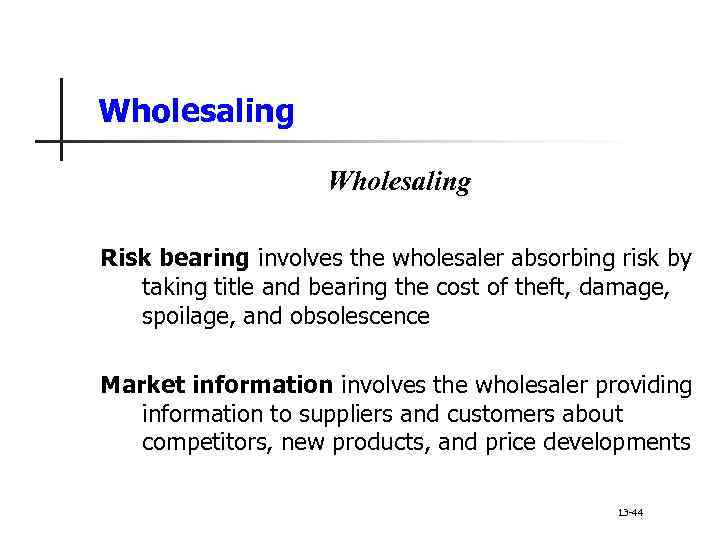 Wholesaling

Wholesaling

Risk bearing involves the wholesaler absorbing risk by taking title and bearing the cost of theft, damage, spoilage, and obsolescence

Market information involves the wholesaler providing information to suppliers and customers about competitors, new products, and price developments

13-44